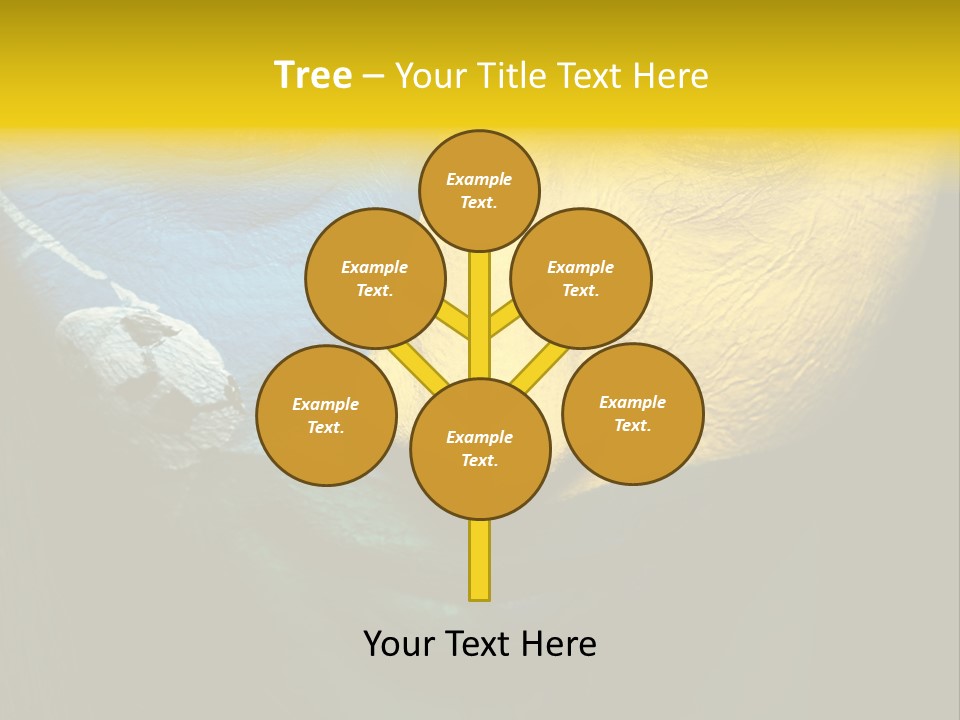 Tree – Your Title Text Here

Example Text.

Example Text.

Example Text.

Example Text.

Example Text.

Example Text.

Your Text Here